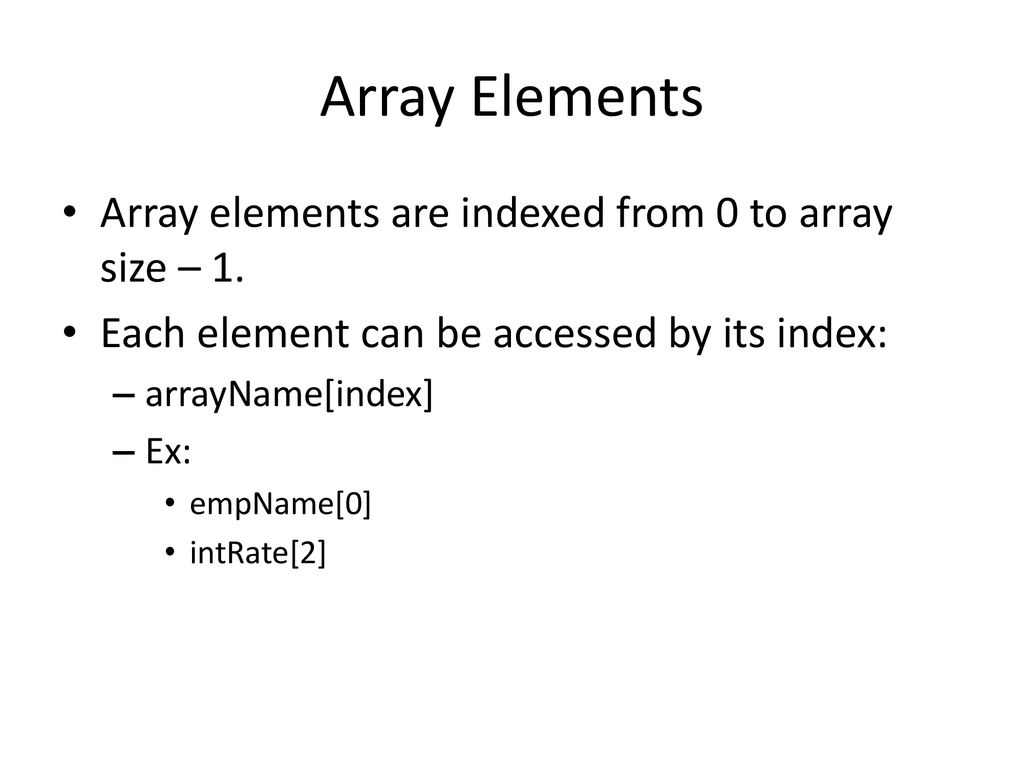 Array Elements

• Array elements are indexed from 0 to array size – 1.
• Each element can be accessed by its index:
  – arrayName[index]
  – Ex:
    • empName[0]
    • intRate[2]